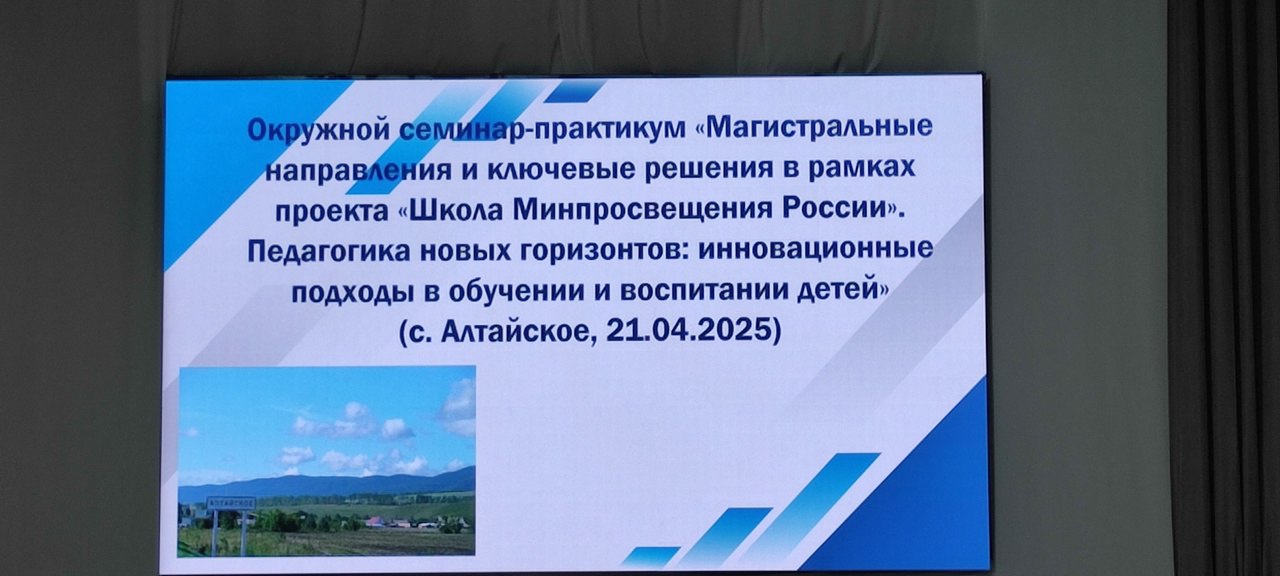 Окружной семинар-практикум «Магистральные направления и ключевые решения в рамках проекта «Школа Минпросвещения России». Педагогика новых горизонтов: инновационные подходы в обучении и воспитании детей»
(с. Алтайское, 21.04.2025)

АЛТАЙСКОЕ